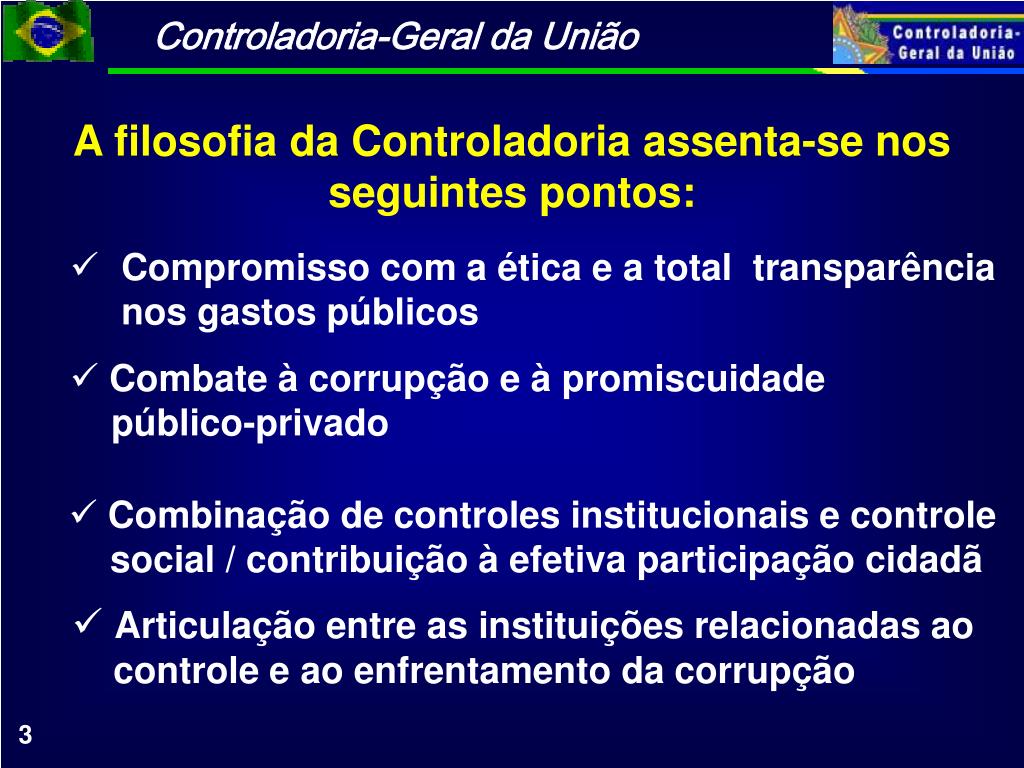 Controladoria-Geral da União

Controladoria-Geral da União

A filosofia da Controladoria assenta-se nos seguintes pontos:

✓ Compromisso com a ética e a total transparência nos gastos públicos

✓ Combate à corrupção e à promiscuidade público-privado

✓ Combinação de controles institucionais e controle social / contribuição à efetiva participação cidadã

✓ Articulação entre as instituições relacionadas ao controle e ao enfrentamento da corrupção

3